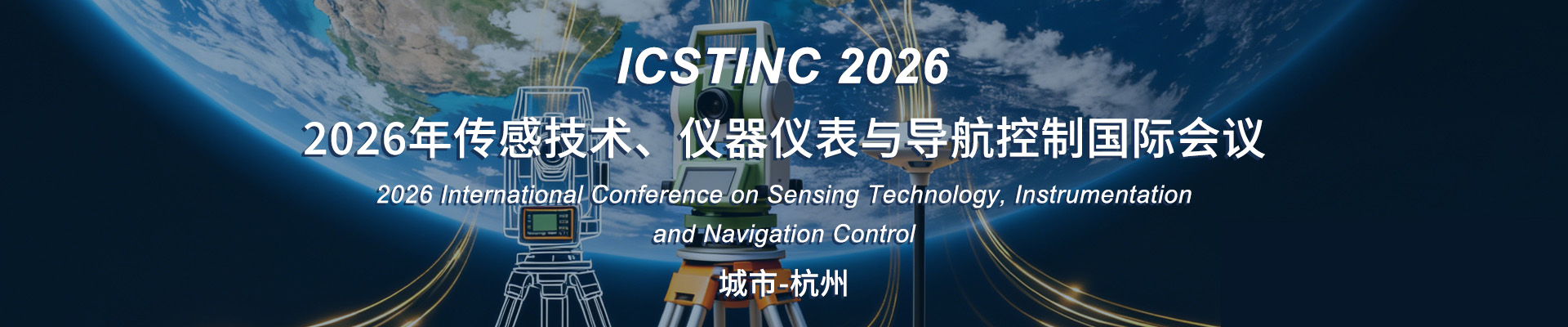 ICSTINC 2026

2026年传感技术、仪器仪表与导航控制国际会议

2026 International Conference on Sensing Technology, Instrumentation and Navigation Control

城市-杭州